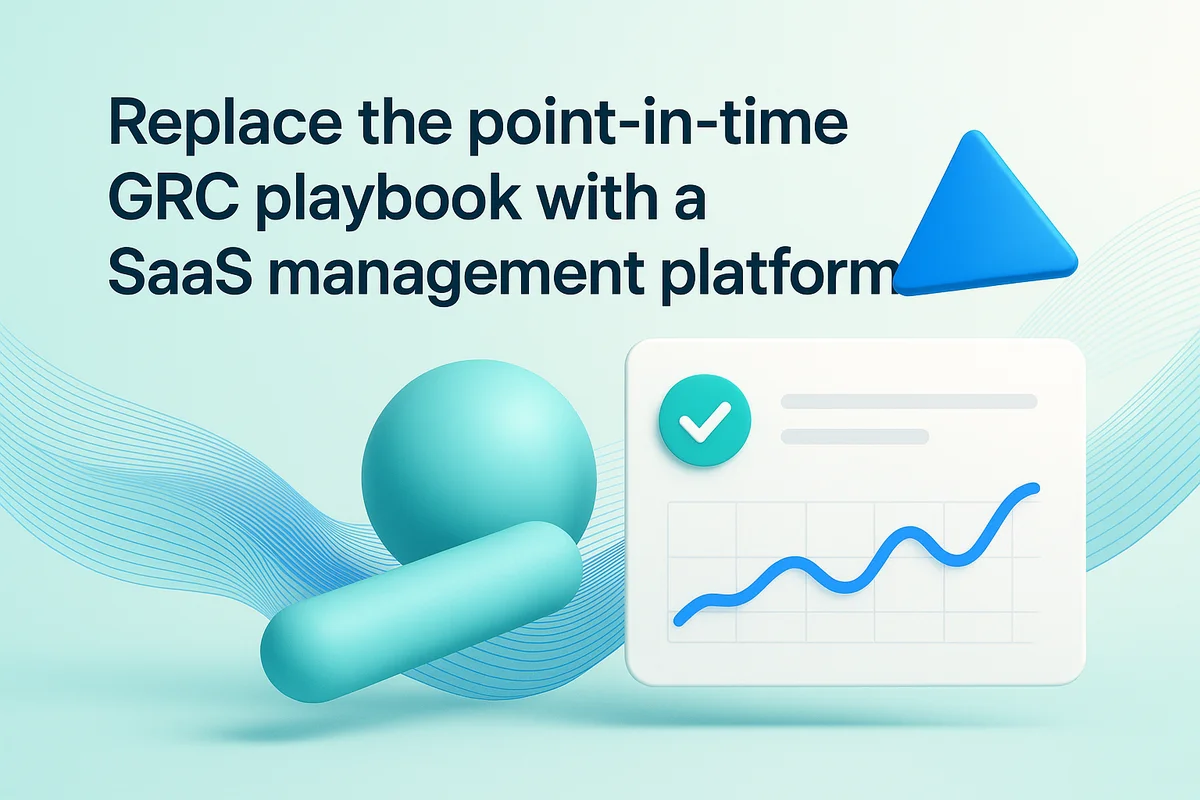 Replace the point-in-time GRC playbook with a SaaS management platform